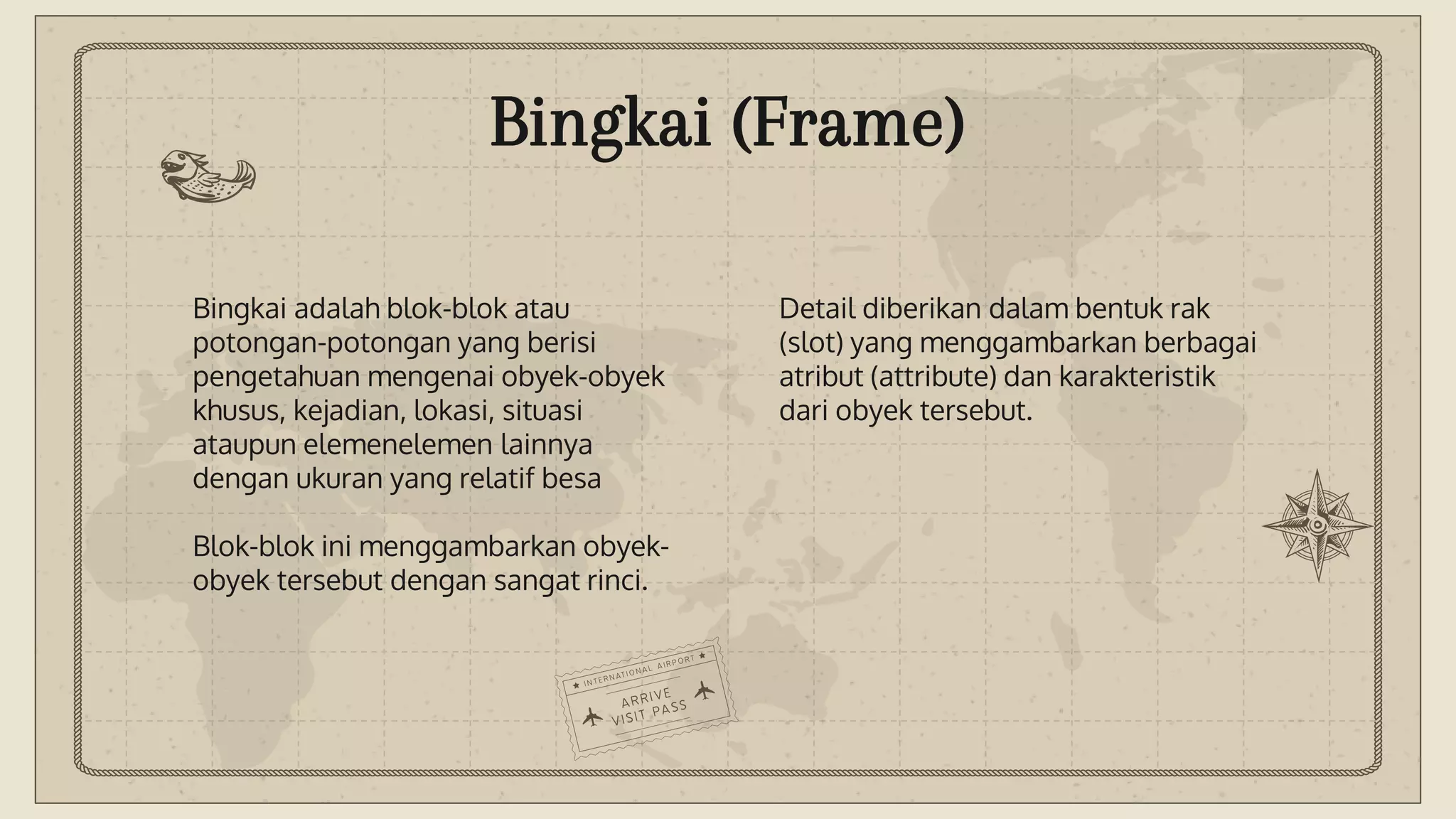 Bingkai (Frame)

Bingkai adalah blok-blok atau potongan-potongan yang berisi pengetahuan mengenai obyek-obyek khusus, kejadian, lokasi, situasi ataupun elemenelemen lainnya dengan ukuran yang relatif besa

Blok-blok ini menggambarkan obyek-obyek tersebut dengan sangat rinci.

Detail diberikan dalam bentuk rak (slot) yang menggambarkan berbagai atribut (attribute) dan karakteristik dari obyek tersebut.

INTERNATIONAL AIRPORT
ARRIVE
VISIT PASS